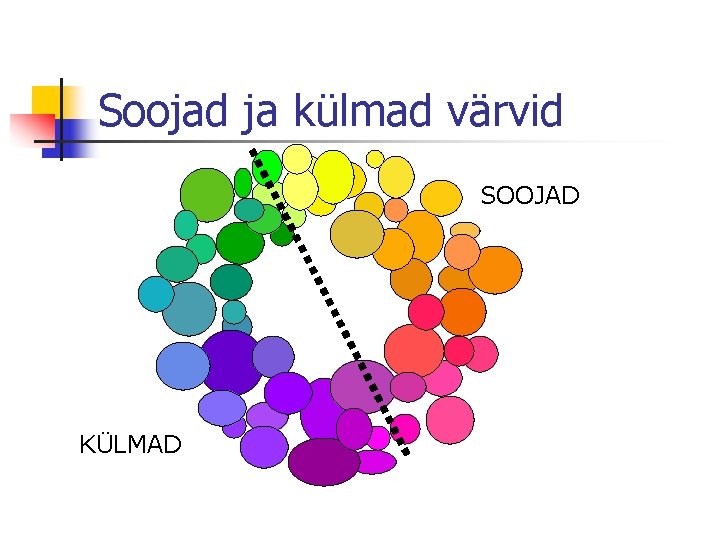 Soojad ja külmad värvid

SOOJAD

KÜLMAD